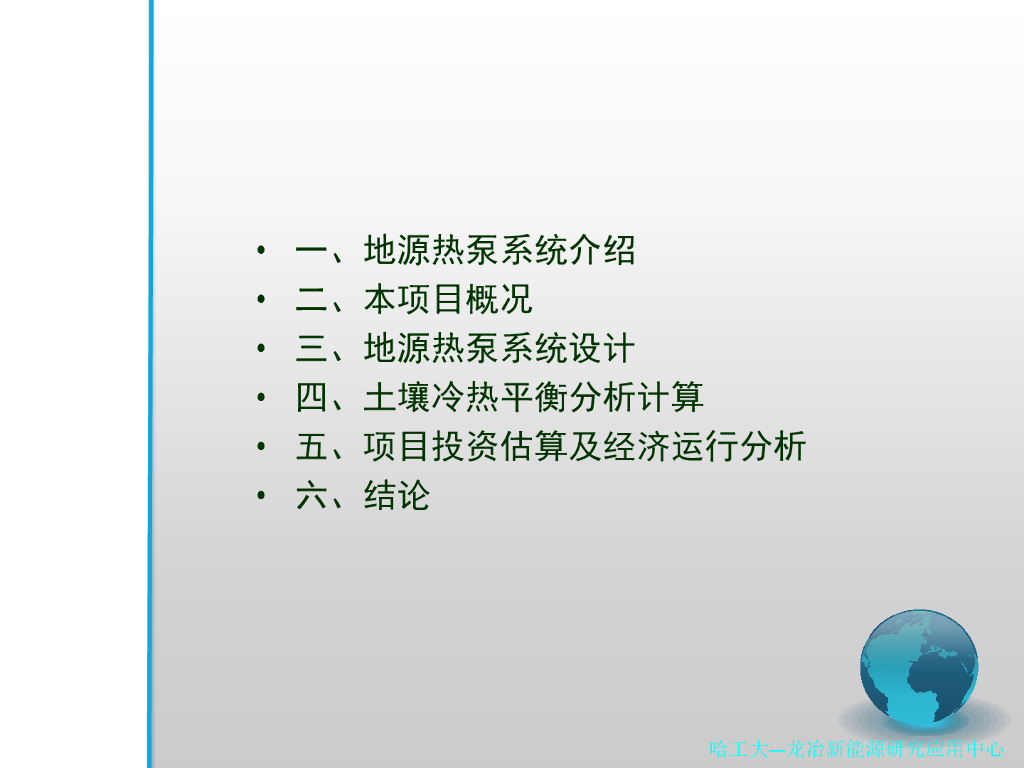 • 一、地源热泵系统介绍
• 二、本项目概况
• 三、地源热泵系统设计
• 四、土壤冷热平衡分析计算
• 五、项目投资估算及经济运行分析
• 六、结论

哈工大—龙冶新能源研究应用中心